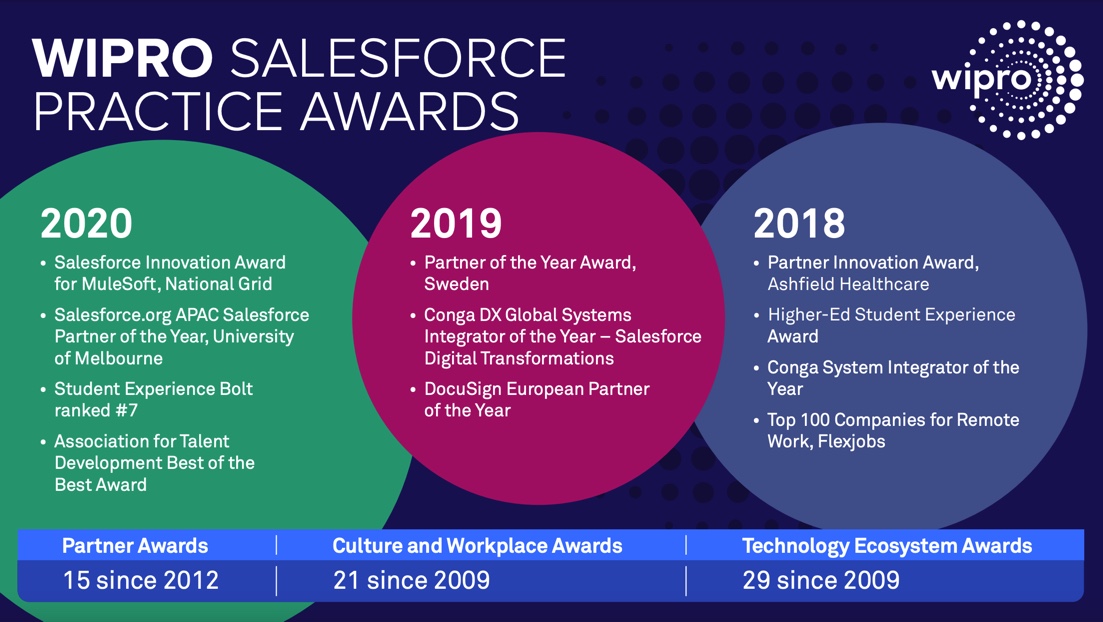 WIPRO SALESFORCE PRACTICE AWARDS

wipro

2020

• Salesforce Innovation Award for MuleSoft, National Grid
• Salesforce.org APAC Salesforce Partner of the Year, University of Melbourne
• Student Experience Bolt ranked #7
• Association for Talent Development Best of the Best Award

2019

• Partner of the Year Award, Sweden
• Conga DX Global Systems Integrator of the Year – Salesforce Digital Transformations
• DocuSign European Partner of the Year

2018

• Partner Innovation Award, Ashfield Healthcare
• Higher-Ed Student Experience Award
• Conga System Integrator of the Year
• Top 100 Companies for Remote Work, Flexjobs

| Partner Awards | Culture and Workplace Awards | Technology Ecosystem Awards |
|---|---|---|
| 15 since 2012 | 21 since 2009 | 29 since 2009 |